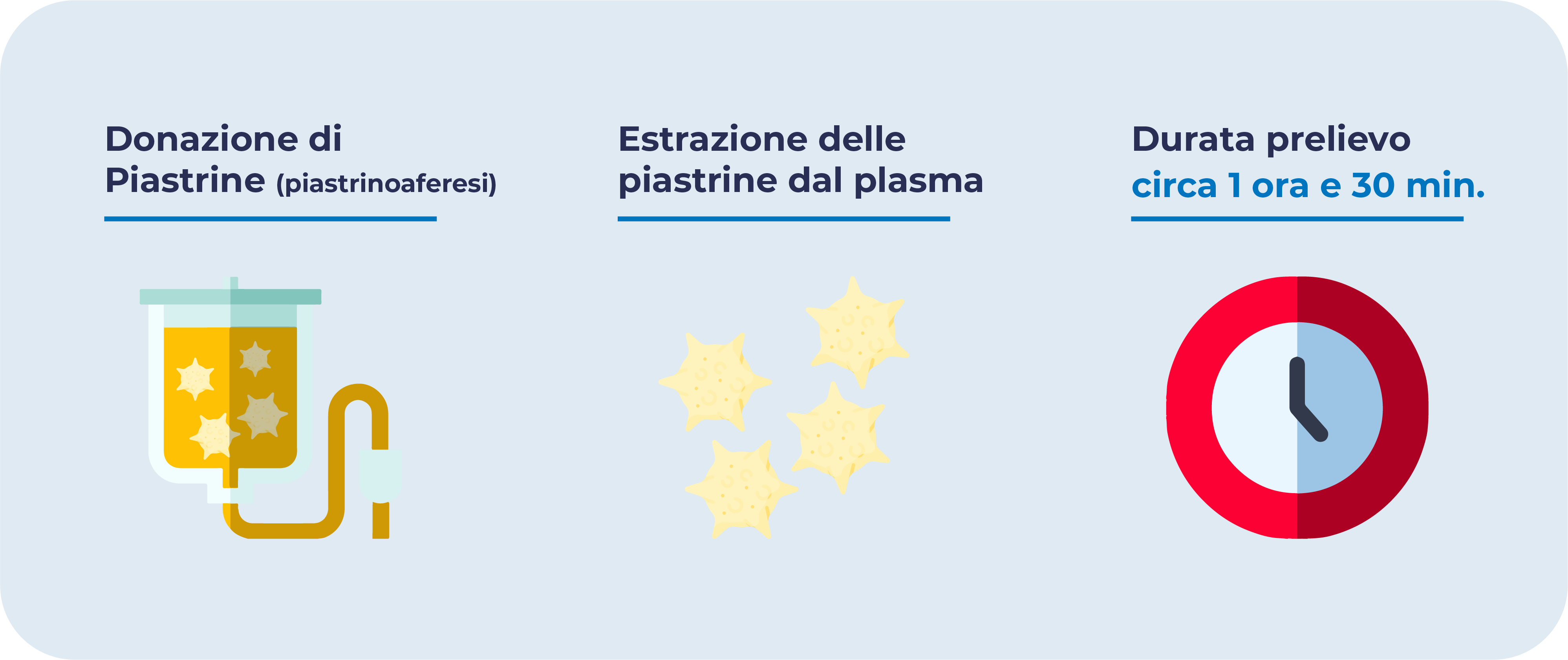 Donazione di Piastrine (piastrinoaferesi)

Estrazione delle piastrine dal plasma

Durata prelievo
circa 1 ora e 30 min.